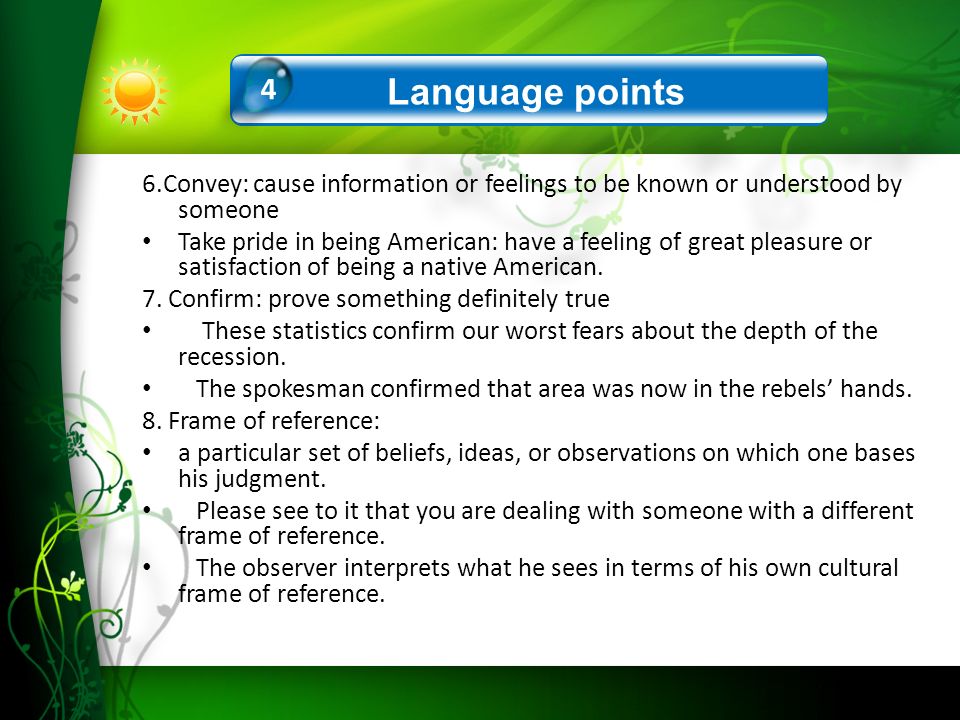 4

Language points

6.Convey: cause information or feelings to be known or understood by someone

• Take pride in being American: have a feeling of great pleasure or satisfaction of being a native American.

7. Confirm: prove something definitely true

• These statistics confirm our worst fears about the depth of the recession.

• The spokesman confirmed that area was now in the rebels' hands.

8. Frame of reference:

• a particular set of beliefs, ideas, or observations on which one bases his judgment.

• Please see to it that you are dealing with someone with a different frame of reference.

• The observer interprets what he sees in terms of his own cultural frame of reference.